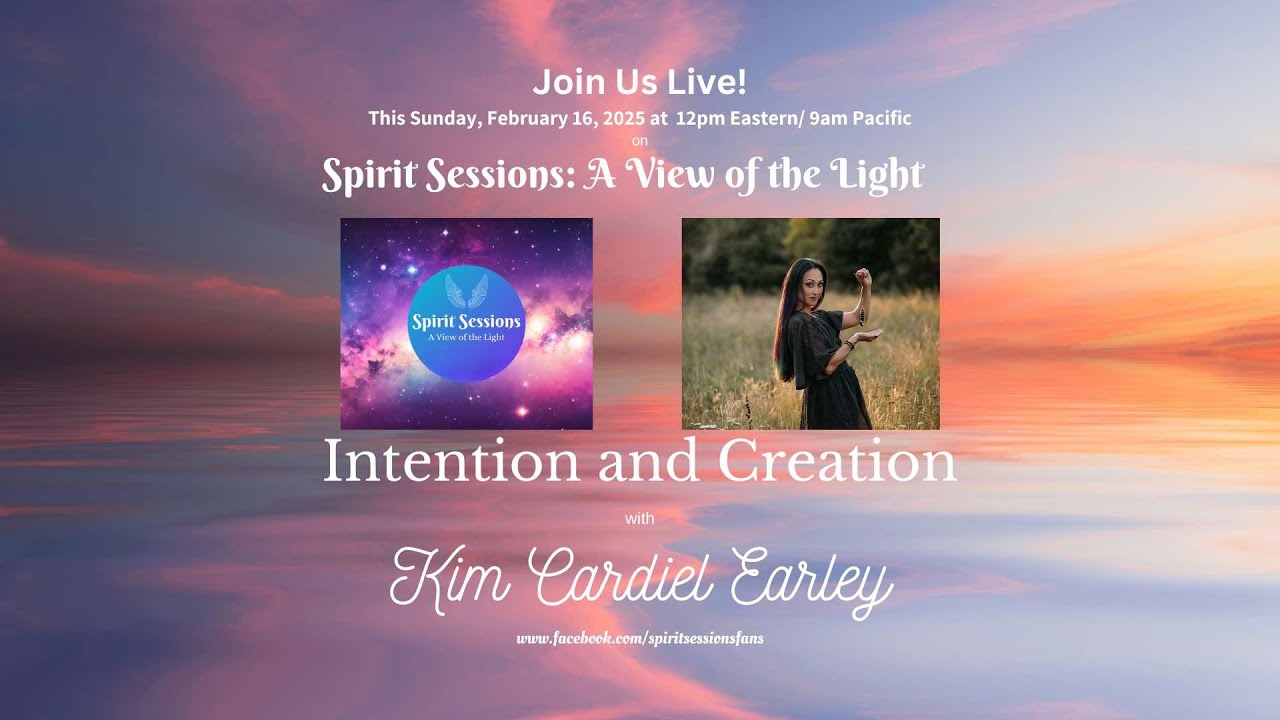 Join Us Live!
This Sunday, February 16, 2025 at 12pm Eastern/ 9am Pacific
on
Spirit Sessions: A View of the Light

Spirit Sessions
A View of the Light

Intention and Creation
with
Kim Cardiel Earley
www.facebook.com/spiritsessionsfans